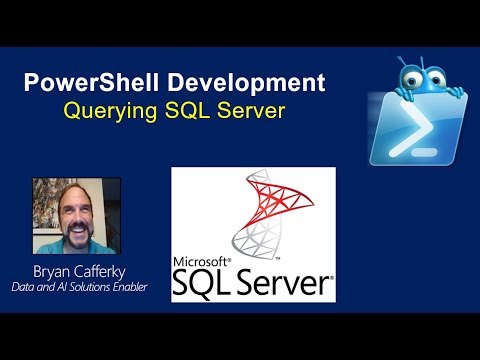 PowerShell Development
Querying SQL Server

Bryan Cafferky
Data and AI Solutions Enabler

Microsoft®
SQL Server®